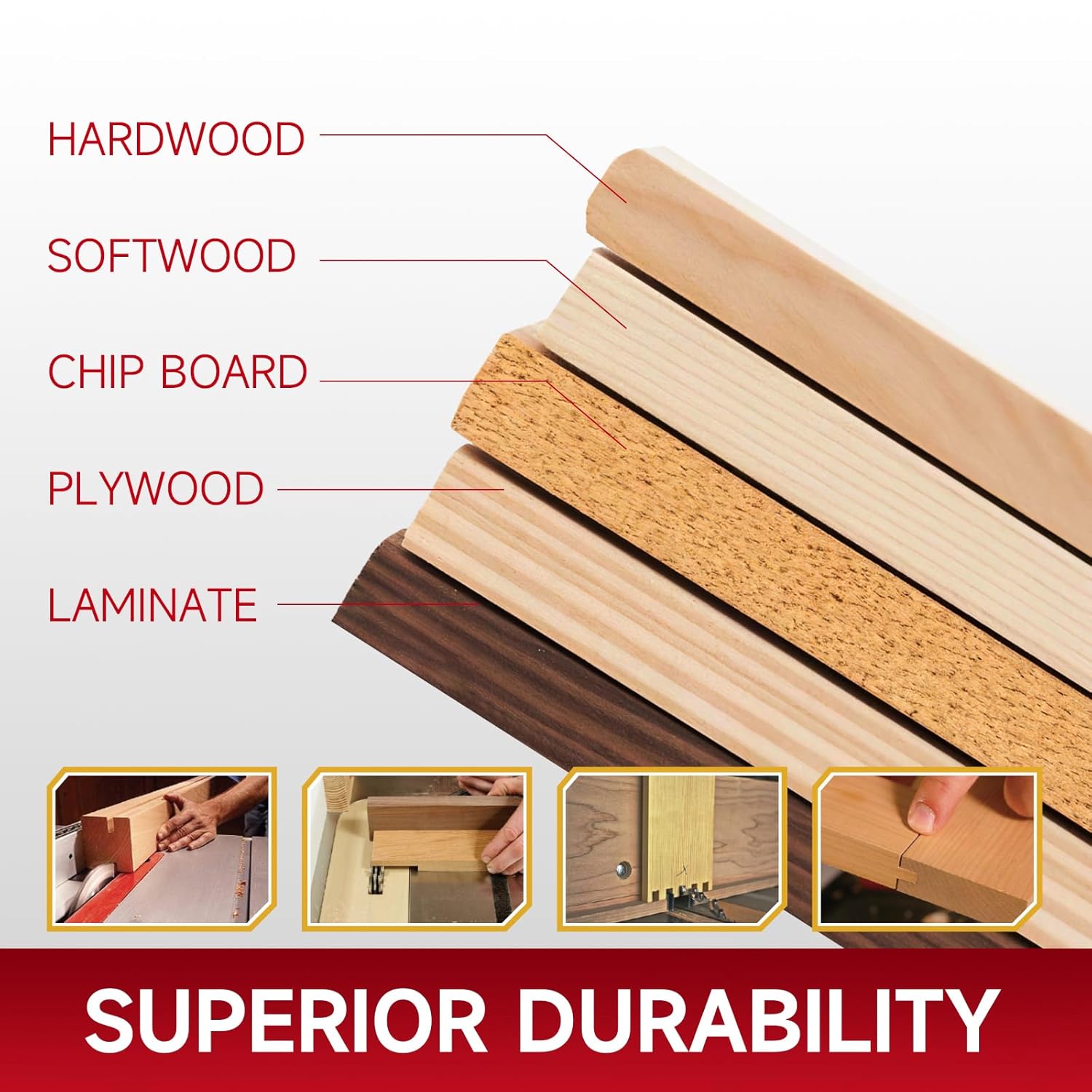 HARDWOOD

SOFTWOOD

CHIP BOARD

PLYWOOD

LAMINATE

SUPERIOR DURABILITY